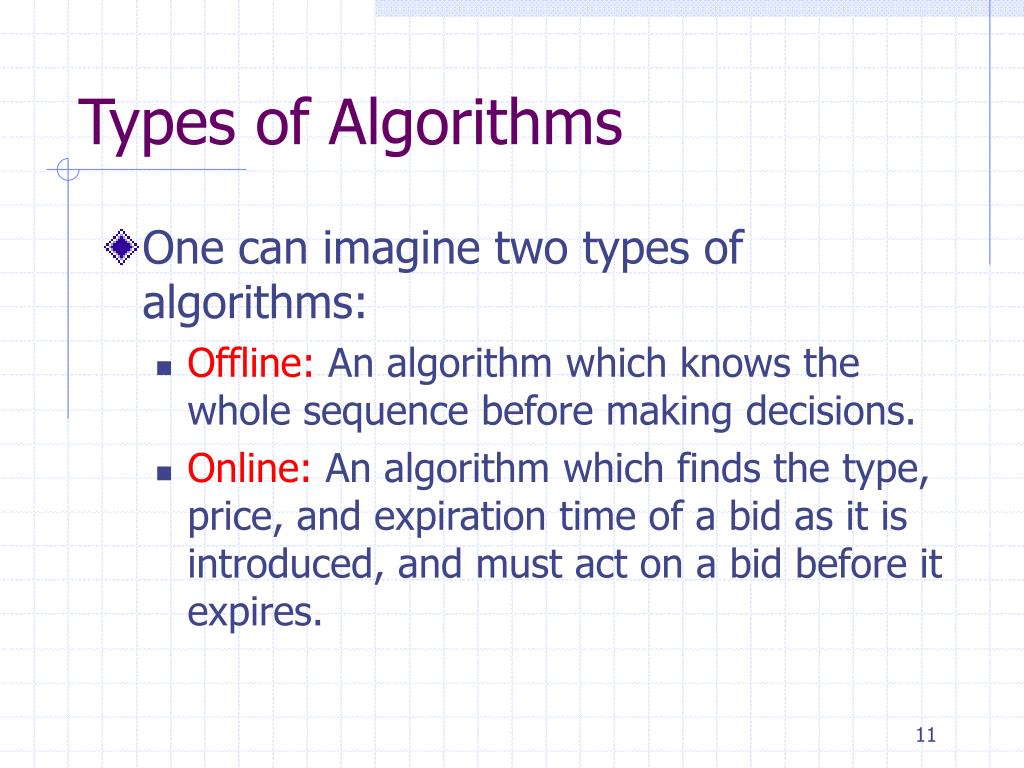 Types of Algorithms

One can imagine two types of algorithms:

Offline: An algorithm which knows the whole sequence before making decisions.

Online: An algorithm which finds the type, price, and expiration time of a bid as it is introduced, and must act on a bid before it expires.

11